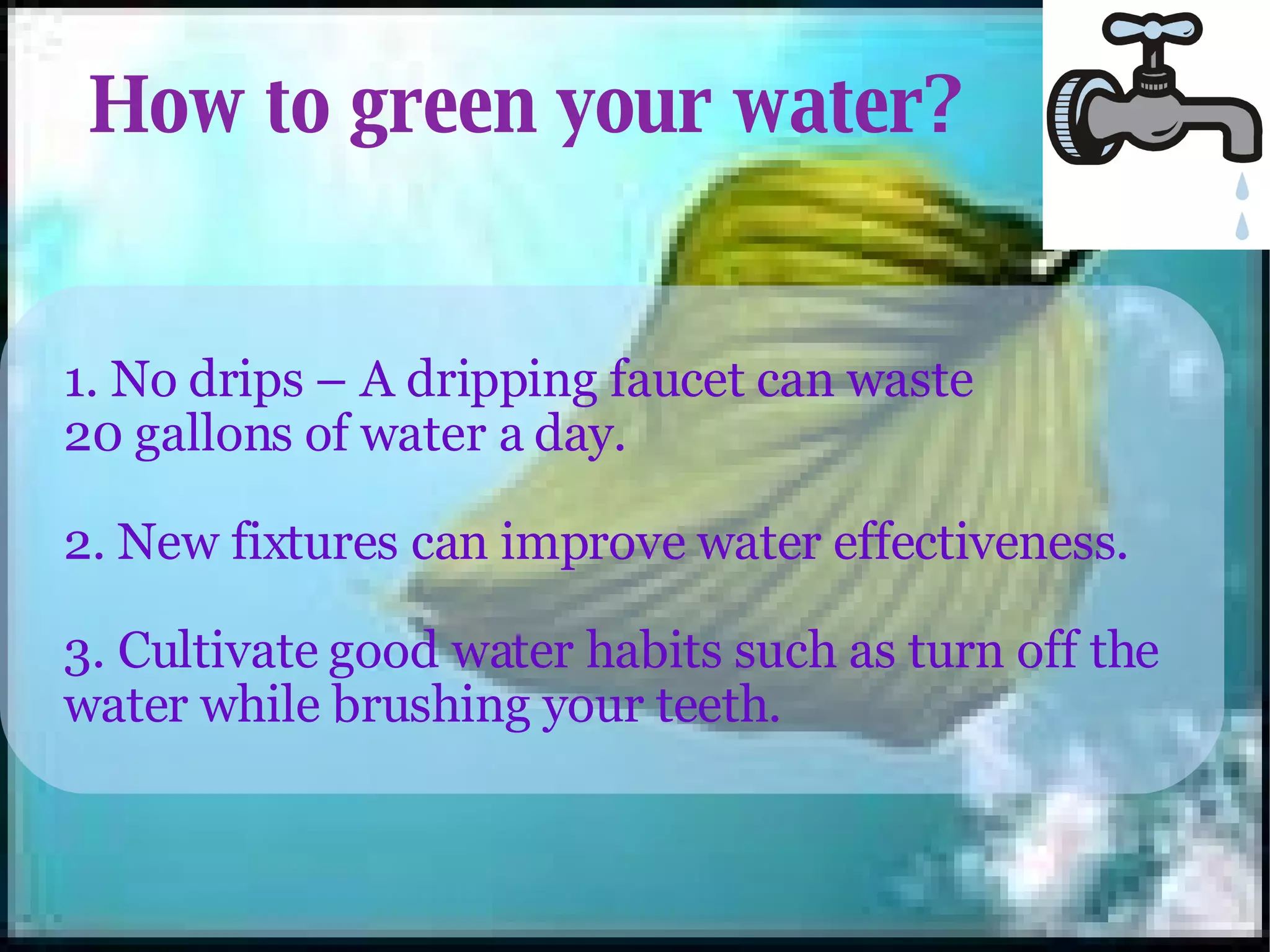 How to green your water?

1. No drips – A dripping faucet can waste 20 gallons of water a day.

2. New fixtures can improve water effectiveness.

3. Cultivate good water habits such as turn off the water while brushing your teeth.